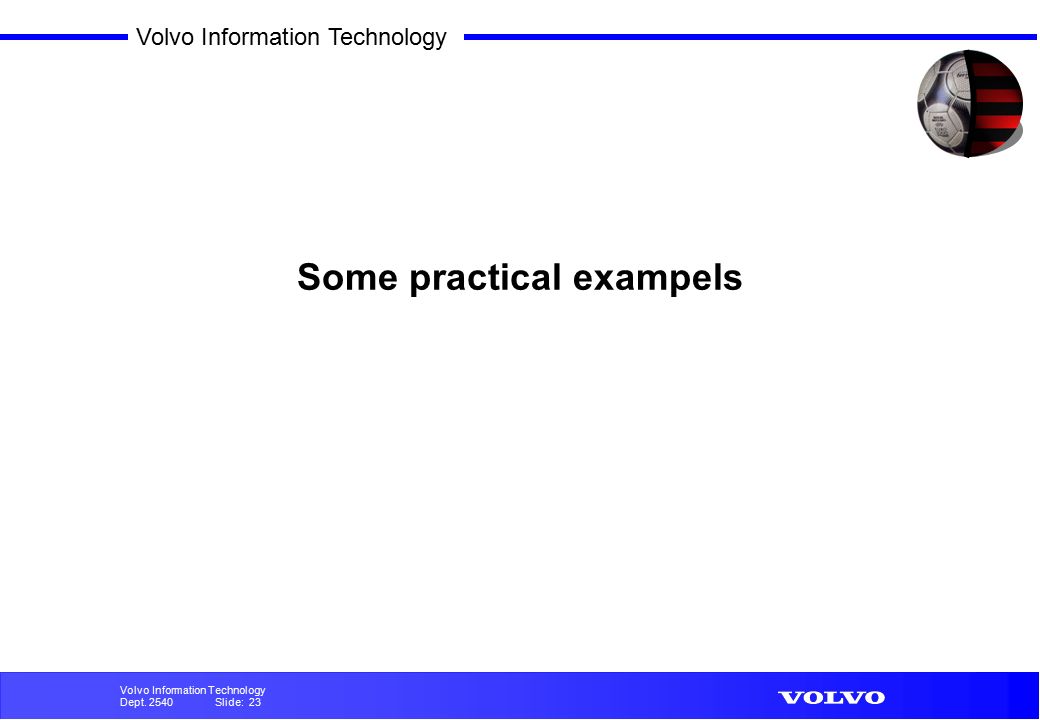 Volvo Information Technology

Some practical exampels

Volvo Information Technology
Dept. 2540 Slide: 23

VOLVO